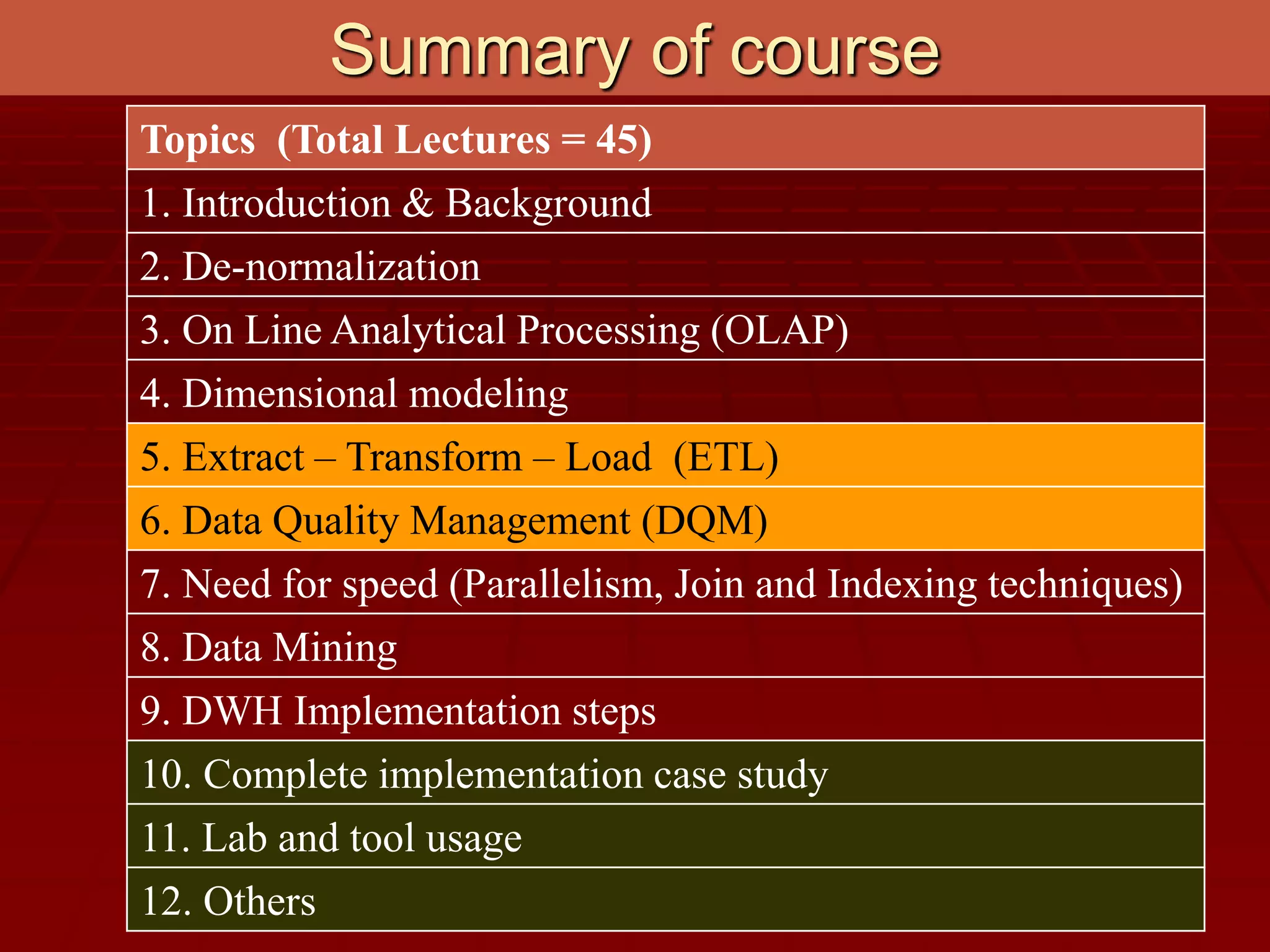 Summary of course

| Topics (Total Lectures = 45) |
|---|
| 1. Introduction & Background |
| 2. De-normalization |
| 3. On Line Analytical Processing (OLAP) |
| 4. Dimensional modeling |
| 5. Extract – Transform – Load (ETL) |
| 6. Data Quality Management (DQM) |
| 7. Need for speed (Parallelism, Join and Indexing techniques) |
| 8. Data Mining |
| 9. DWH Implementation steps |
| 10. Complete implementation case study |
| 11. Lab and tool usage |
| 12. Others |